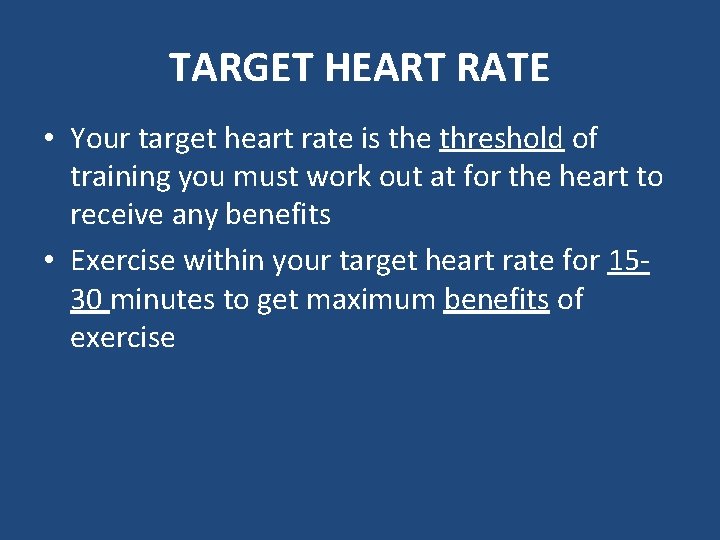 TARGET HEART RATE

• Your target heart rate is the threshold of training you must work out at for the heart to receive any benefits

• Exercise within your target heart rate for 15-30 minutes to get maximum benefits of exercise